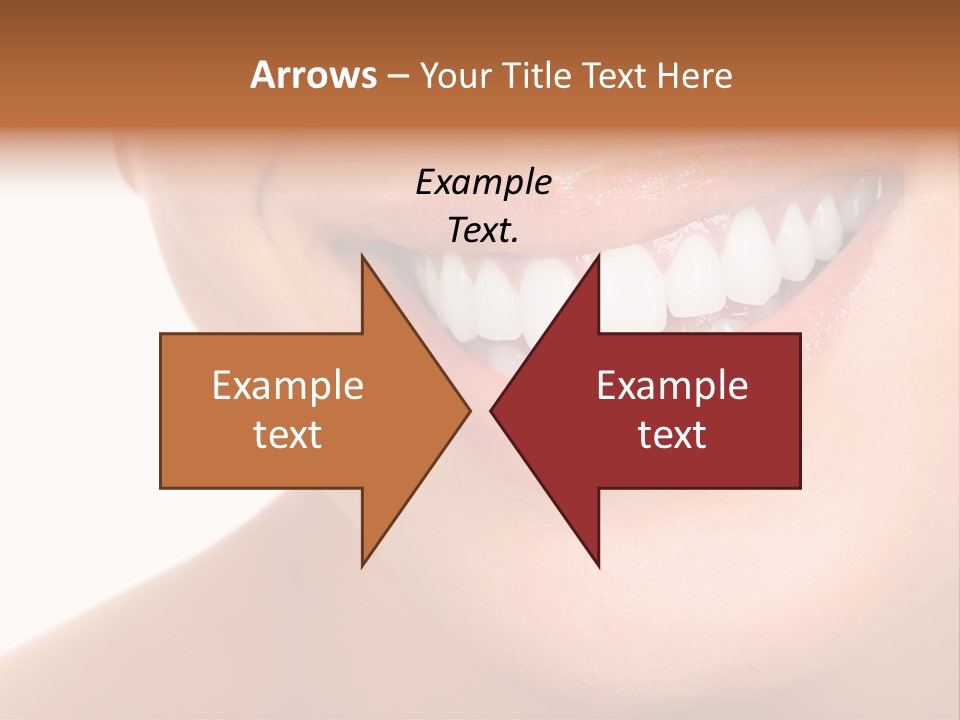 Arrows – Your Title Text Here

Example Text.

Example text

Example text